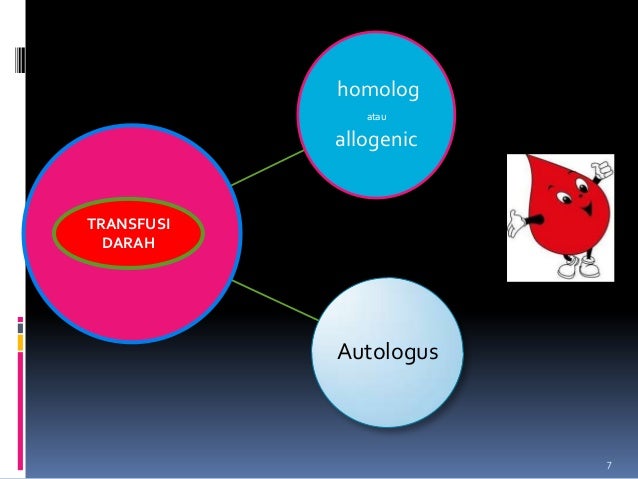 TRANSFUSI DARAH

homolog
atau
allogenic

Autologus

7